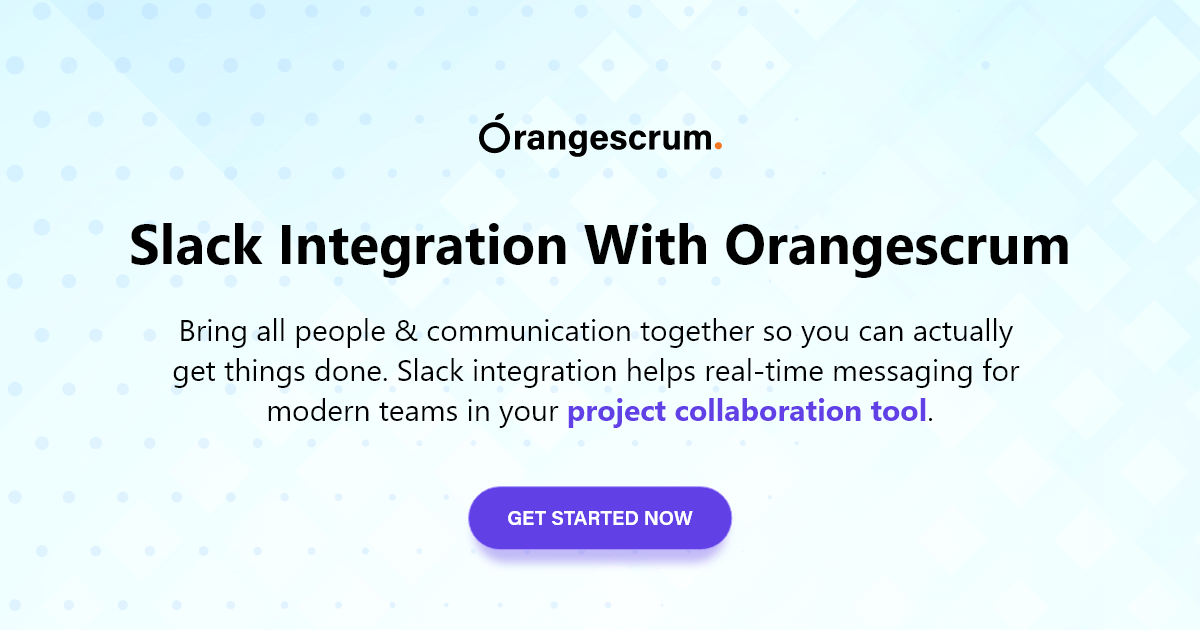 Orangescrum.

Slack Integration With Orangescrum

Bring all people & communication together so you can actually get things done. Slack integration helps real-time messaging for modern teams in your project collaboration tool.

GET STARTED NOW